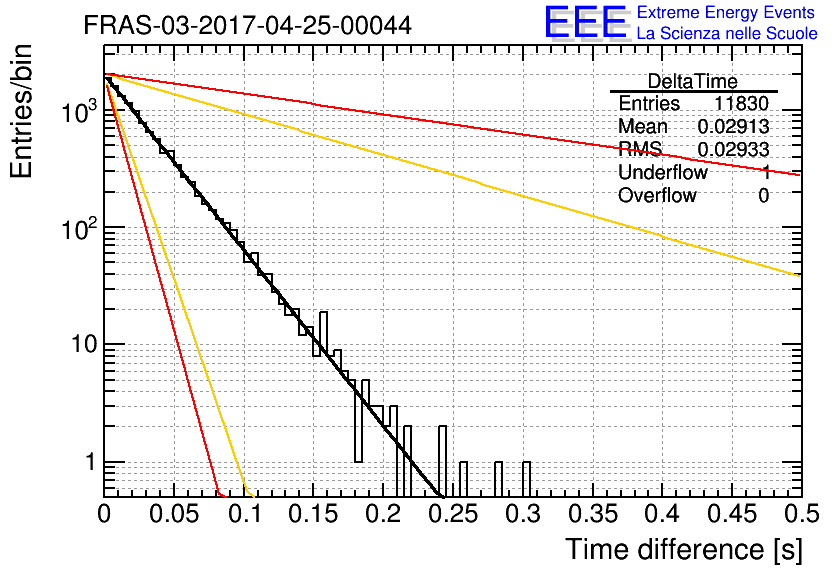 FRAS-03-2017-04-25-00044

EEE Extreme Energy Events
La Scienza nelle Scuole

| DeltaTime | |
|---|---|
| Entries | 11830 |
| Mean | 0.02913 |
| RMS | 0.02933 |
| Underflow | 1 |
| Overflow | 0 |

Entries/bin

$10^3$
$10^2$
10
1

0
0.05
0.1
0.15
0.2
0.25
0.3
0.35
0.4
0.45
0.5

Time difference [s]